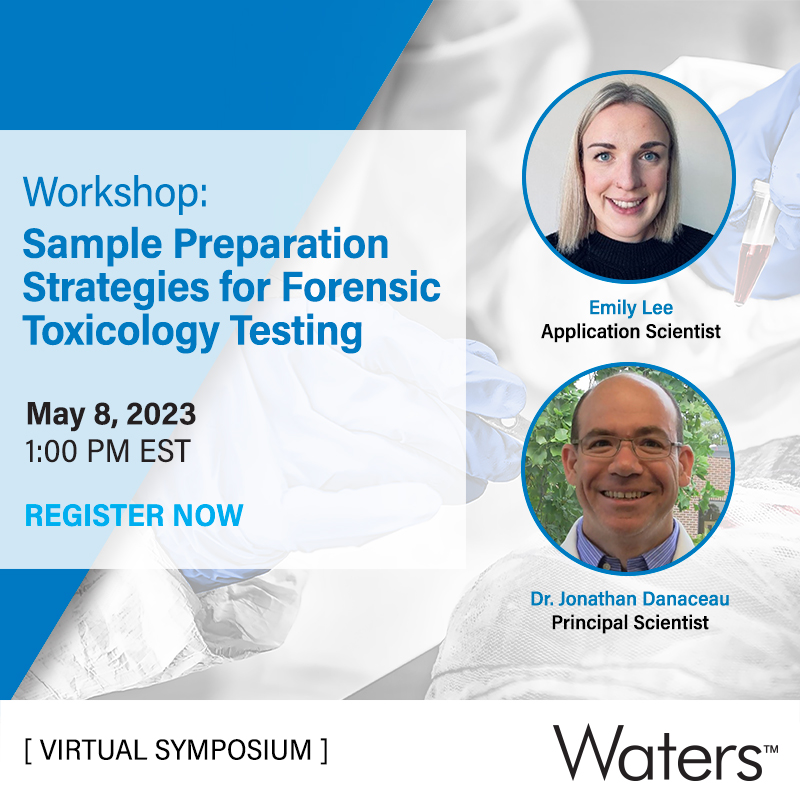 Workshop:
Sample Preparation Strategies for Forensic Toxicology Testing

May 8, 2023
1:00 PM EST

REGISTER NOW

Emily Lee
Application Scientist

Dr. Jonathan Danaceau
Principal Scientist

[ VIRTUAL SYMPOSIUM ]

Waters™